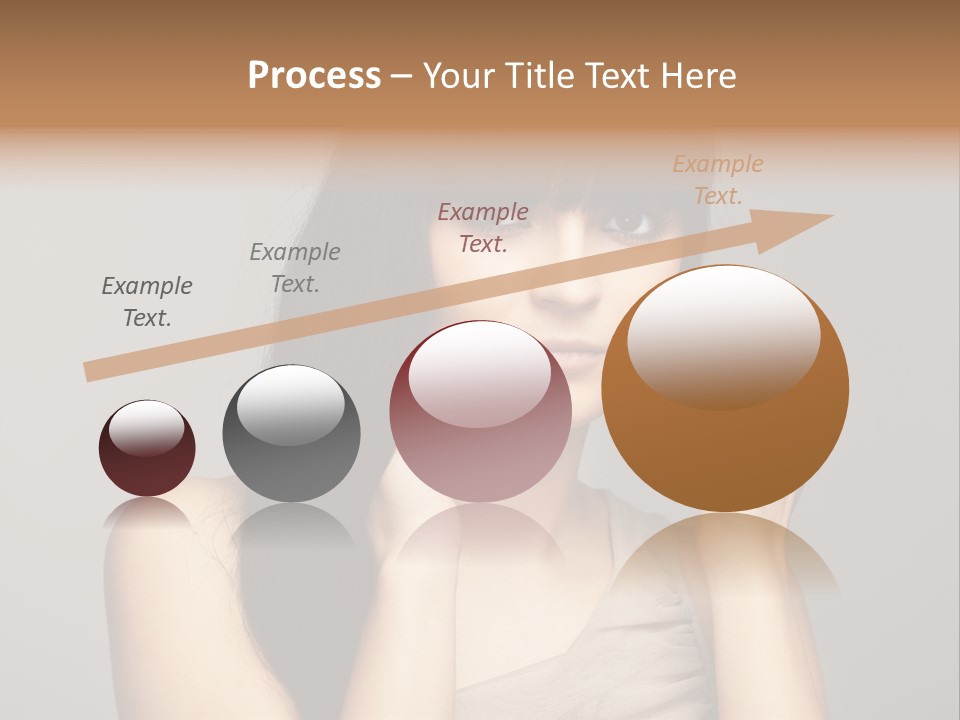 Process – Your Title Text Here

Example Text.

Example Text.

Example Text.

Example Text.